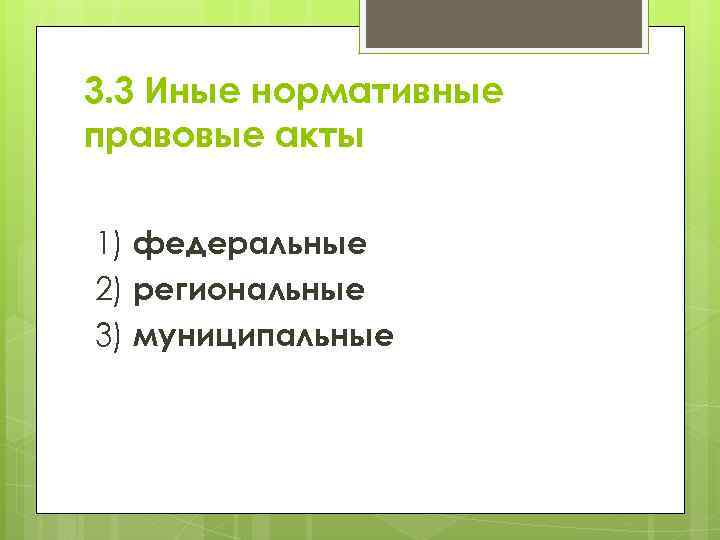 3.3 Иные нормативные правовые акты

1) федеральные
2) региональные
3) муниципальные